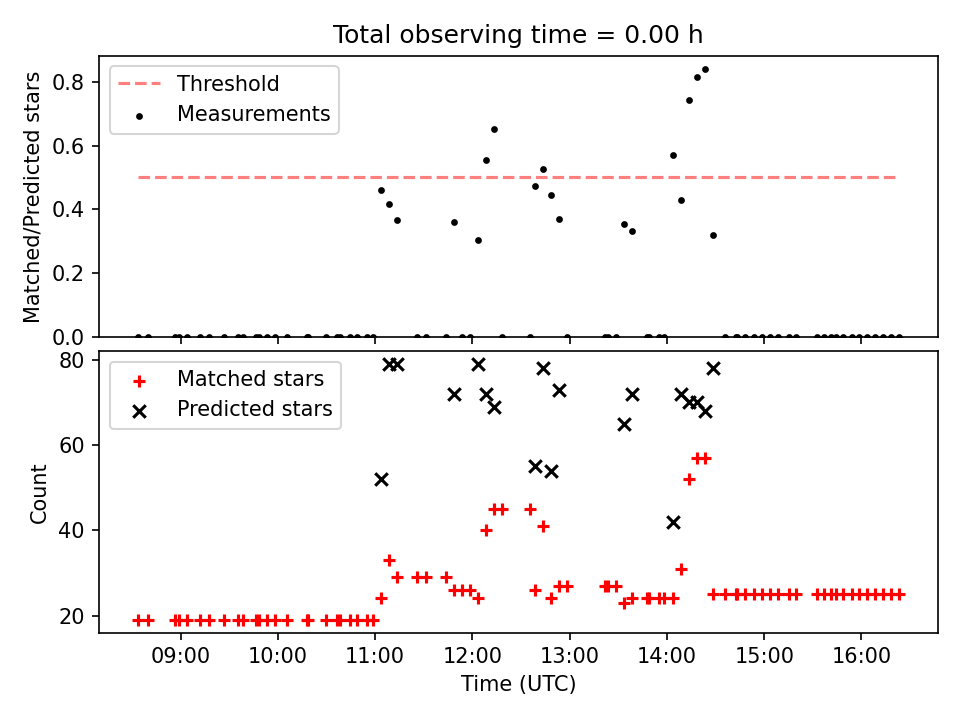 Total observing time = 0.00 h

Threshold
Measurements

Matched/Predicted stars

0.8
0.6
0.4
0.2
0.0

Matched stars
Predicted stars

Count

80
60
40
20

09:00 10:00 11:00 12:00 13:00 14:00 15:00 16:00

Time (UTC)